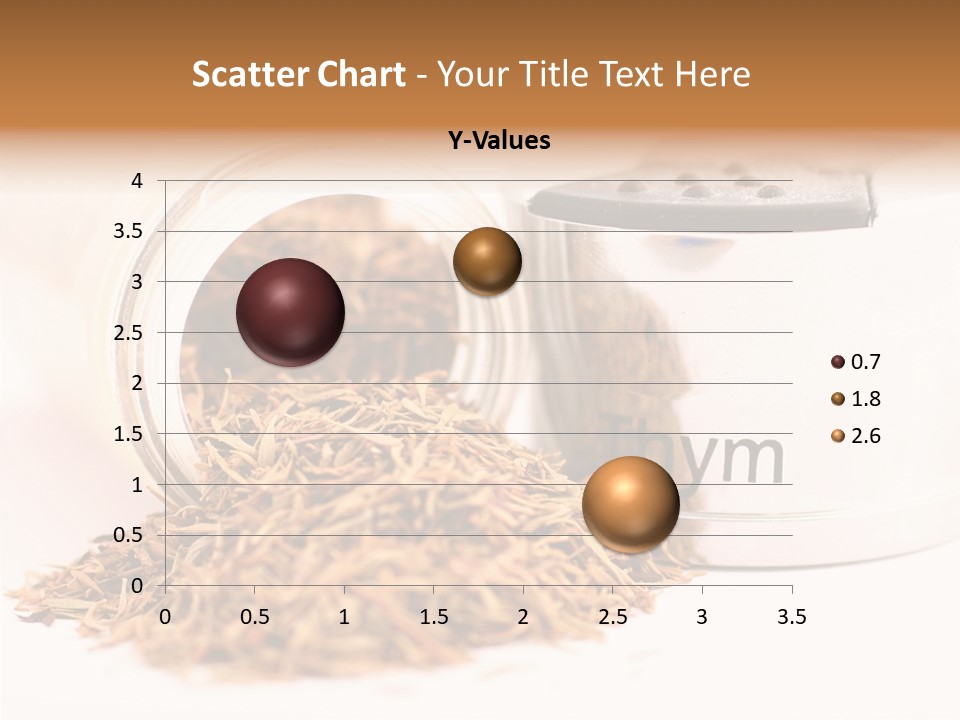 Scatter Chart - Your Title Text Here

Y-Values

4
3.5
3
2.5
2
1.5
1
0.5
0

0 0.5 1 1.5 2 2.5 3 3.5

0.7
1.8
2.6

Thym